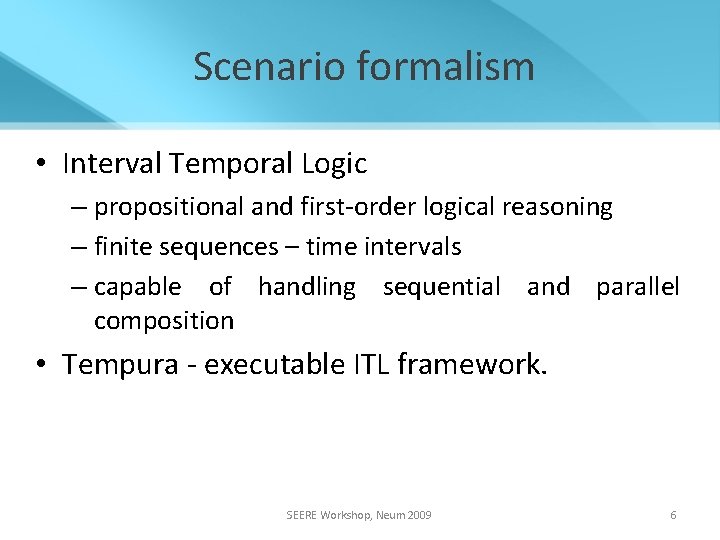 Scenario formalism

• Interval Temporal Logic
– propositional and first-order logical reasoning
– finite sequences – time intervals
– capable of handling sequential and parallel composition

• Tempura - executable ITL framework.

SEERE Workshop, Neum 2009

6